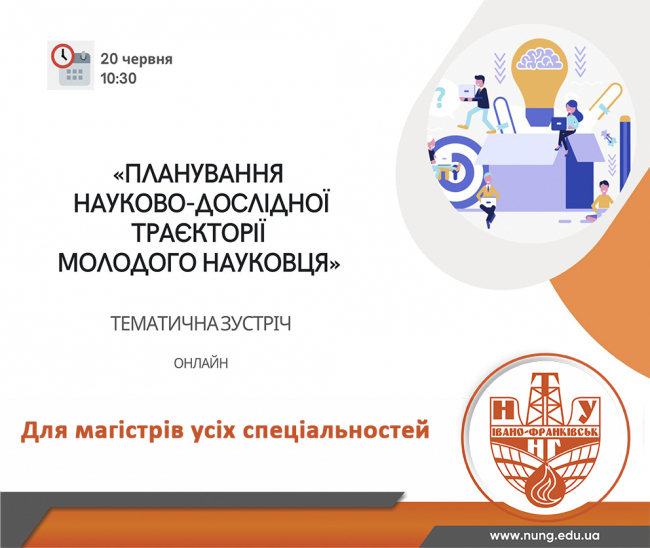 20 червня
10:30

«ПЛАНУВАННЯ НАУКОВО-ДОСЛІДНОЇ ТРАЄКТОРІЇ МОЛОДОГО НАУКОВЦЯ»

ТЕМАТИЧНА ЗУСТРІЧ

ОНЛАЙН

Для магістрів усіх спеціальностей

Н Т У
ІВАНО-ФРАНКІВСЬК
НГ

www.nung.edu.ua